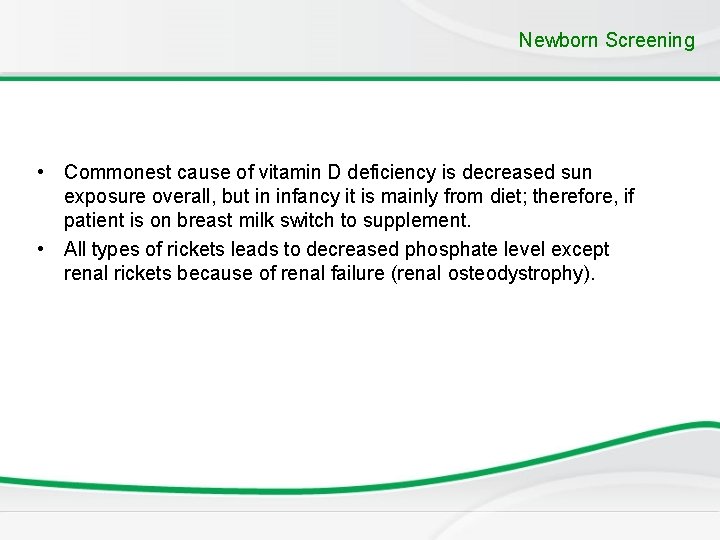 Newborn Screening

• Commonest cause of vitamin D deficiency is decreased sun exposure overall, but in infancy it is mainly from diet; therefore, if patient is on breast milk switch to supplement.

• All types of rickets leads to decreased phosphate level except renal rickets because of renal failure (renal osteodystrophy).